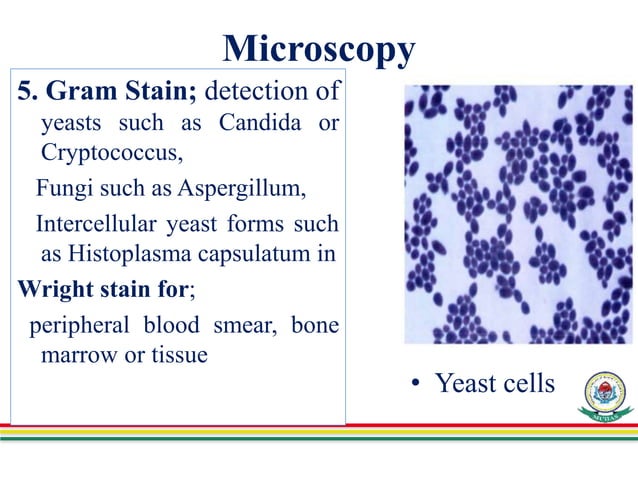 Microscopy

5. Gram Stain; detection of yeasts such as Candida or Cryptococcus,

Fungi such as Aspergillum,

Intercellular yeast forms such as Histoplasma capsulatum in

Wright stain for;

peripheral blood smear, bone marrow or tissue

• Yeast cells

MUHAS